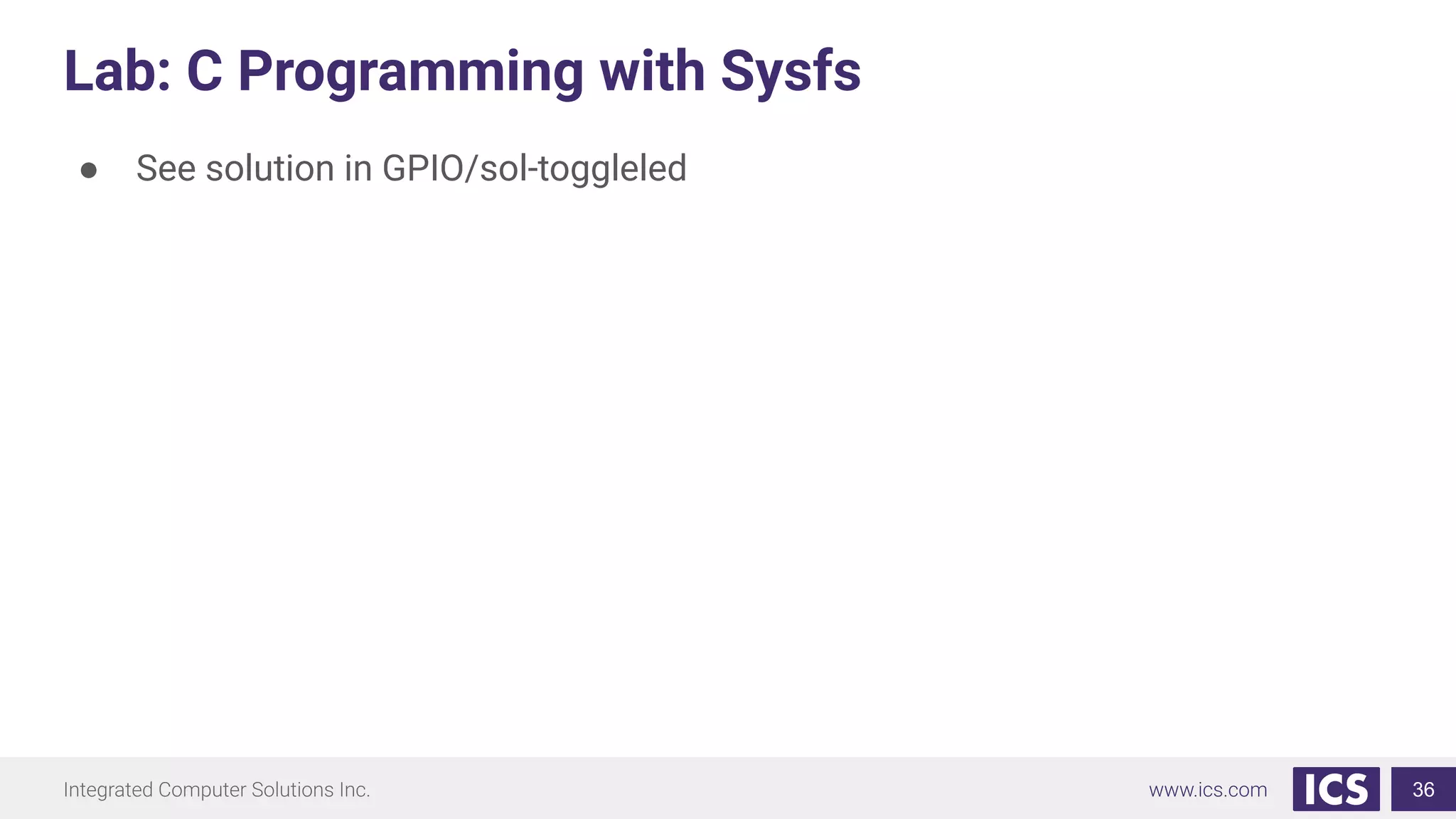 Lab: C Programming with Sysfs

● See solution in GPIO/sol-toggleled

Integrated Computer Solutions Inc.

www.ics.com

ICS

36